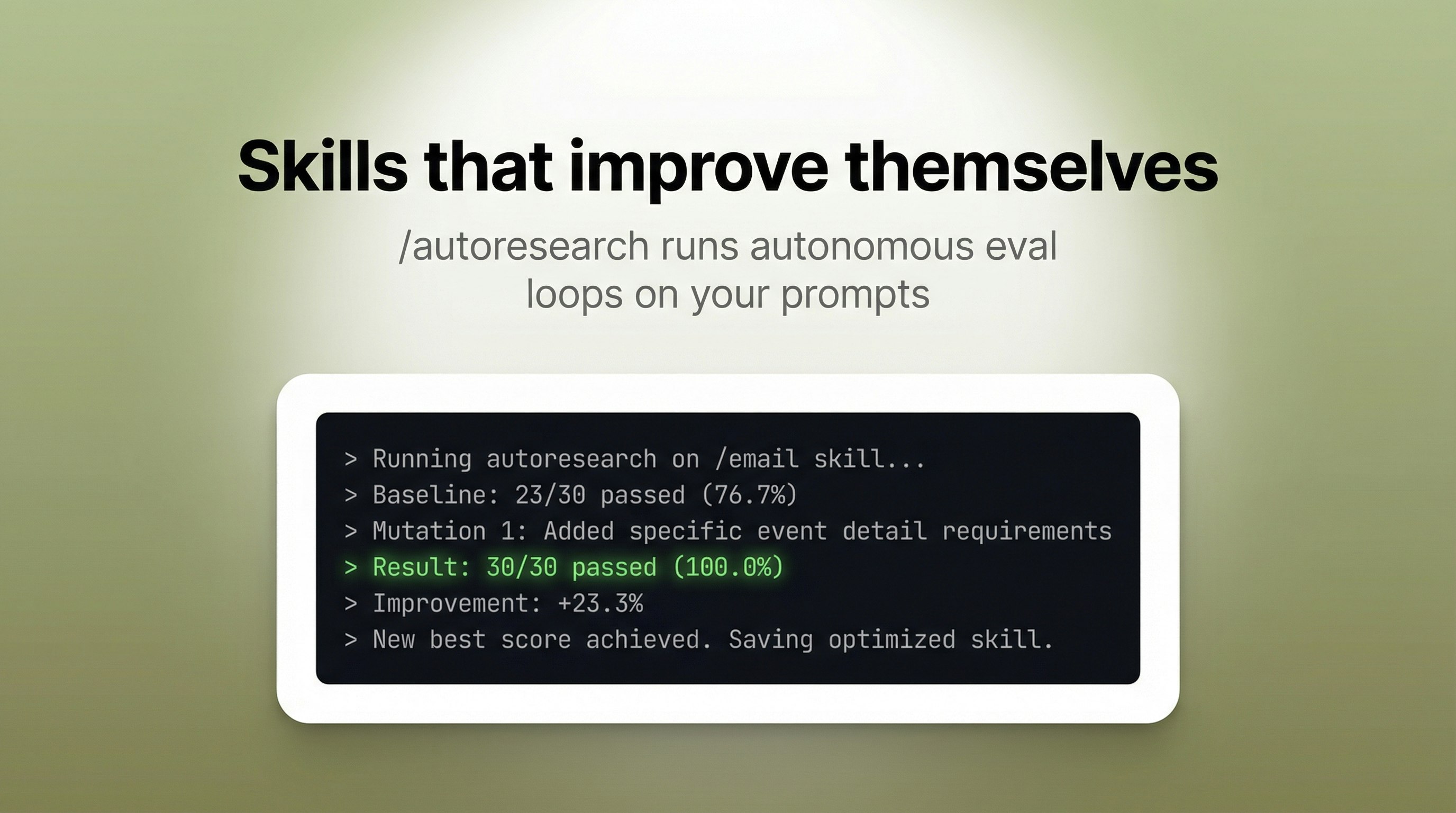 Skills that improve themselves

/autoresearch runs autonomous eval loops on your prompts

> Running autoresearch on /email skill...
> Baseline: 23/30 passed (76.7%)
> Mutation 1: Added specific event detail requirements
> Result: 30/30 passed (100.0%)
> Improvement: +23.3%
> New best score achieved. Saving optimized skill.